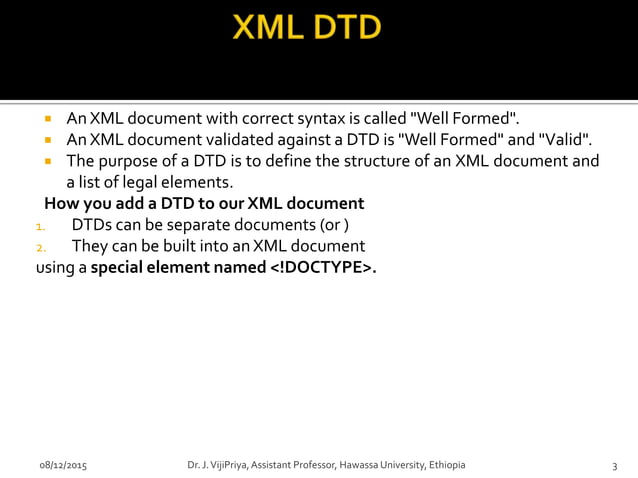 XML DTD

- An XML document with correct syntax is called "Well Formed".
- An XML document validated against a DTD is "Well Formed" and "Valid".
- The purpose of a DTD is to define the structure of an XML document and a list of legal elements.

How you add a DTD to our XML document

1. DTDs can be separate documents (or )
2. They can be built into an XML document

using a special element named <!DOCTYPE>.

08/12/2015 Dr. J. VijiPriya, Assistant Professor, Hawassa University, Ethiopia 3